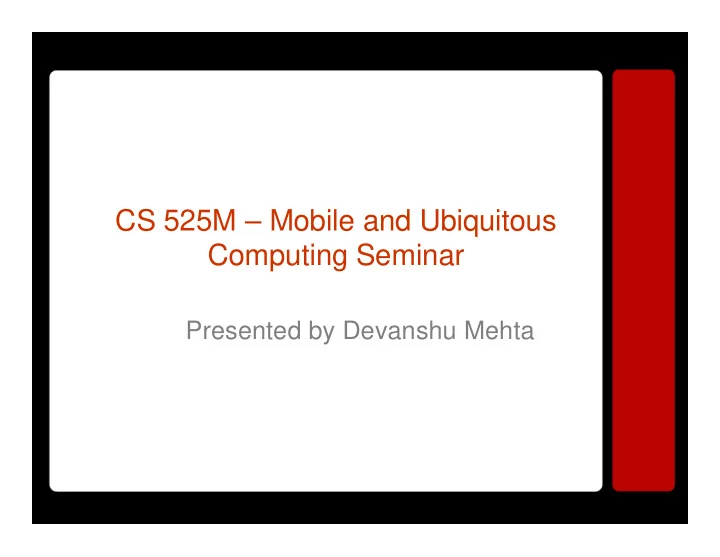 CS 525M – Mobile and Ubiquitous Computing Seminar

Presented by Devanshu Mehta